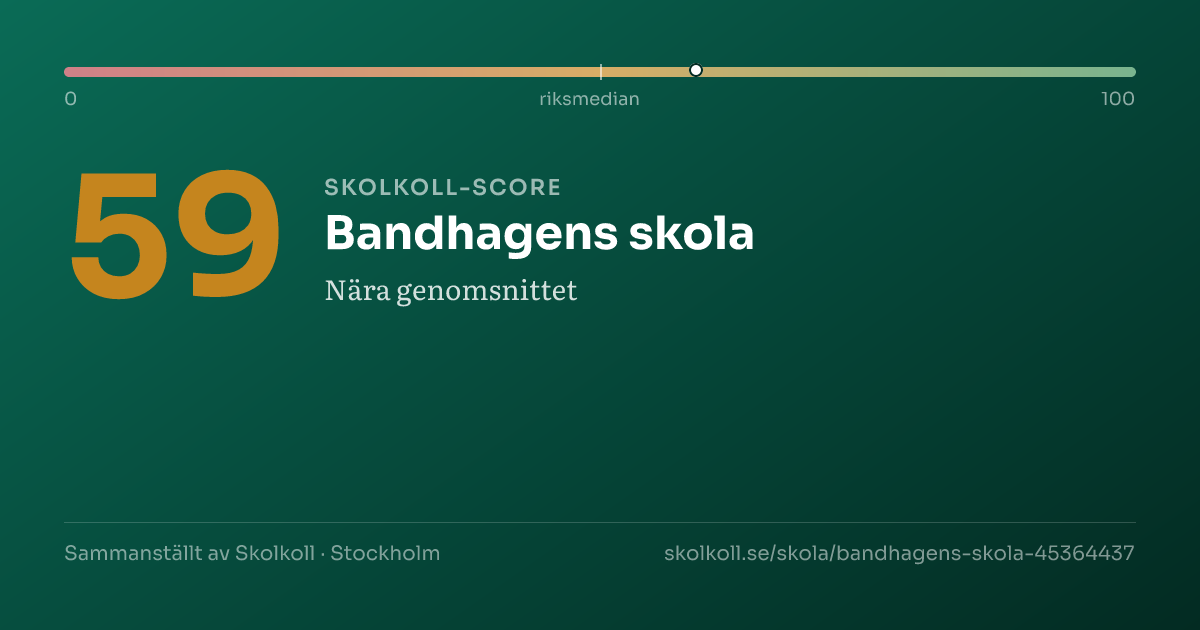 0
riksmedian
100

59

SKOLKOLL-SCORE

Bandhagens skola

Nära genomsnittet

Sammanställt av Skolkoll · Stockholm

skolkoll.se/skola/bandhagens-skola-45364437